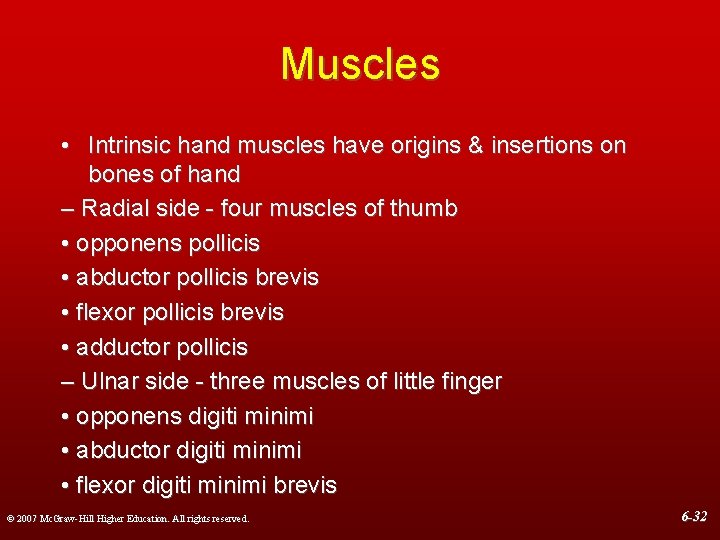 Muscles

• Intrinsic hand muscles have origins & insertions on bones of hand

– Radial side - four muscles of thumb

• opponens pollicis

• abductor pollicis brevis

• flexor pollicis brevis

• adductor pollicis

– Ulnar side - three muscles of little finger

• opponens digiti minimi

• abductor digiti minimi

• flexor digiti minimi brevis

© 2007 McGraw-Hill Higher Education. All rights reserved.

6-32